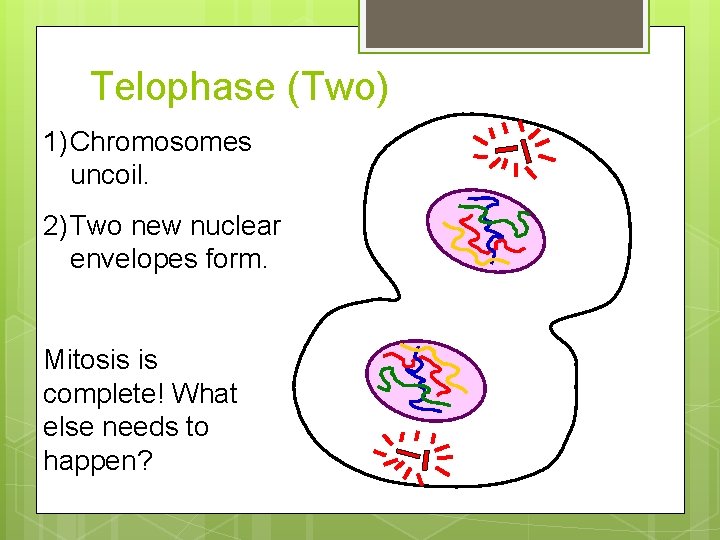 Telophase (Two)

1) Chromosomes uncoil.

2) Two new nuclear envelopes form.

Mitosis is complete! What else needs to happen?